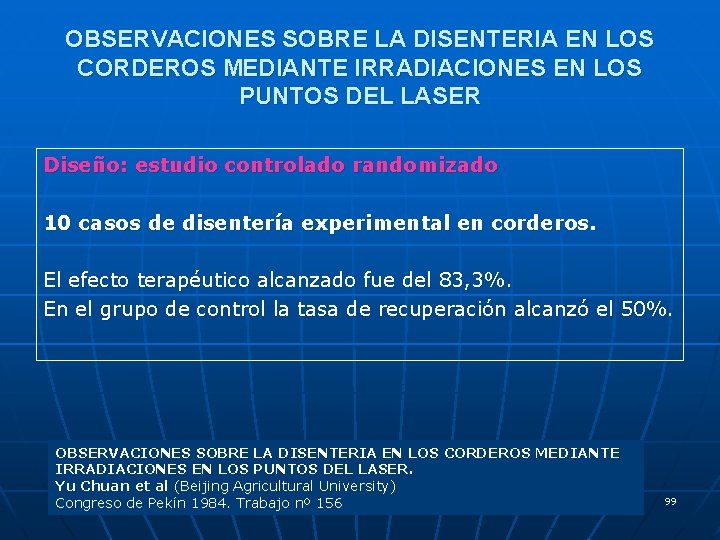 OBSERVACIONES SOBRE LA DISENTERIA EN LOS CORDEROS MEDIANTE IRRADIACIONES EN LOS PUNTOS DEL LASER

Diseño: estudio controlado randomizado

10 casos de disentería experimental en corderos.

El efecto terapéutico alcanzado fue del 83,3%.
En el grupo de control la tasa de recuperación alcanzó el 50%.

OBSERVACIONES SOBRE LA DISENTERIA EN LOS CORDEROS MEDIANTE IRRADIACIONES EN LOS PUNTOS DEL LASER.
Yu Chuan et al (Beijing Agricultural University)
Congreso de Pekín 1984. Trabajo nº 156

99